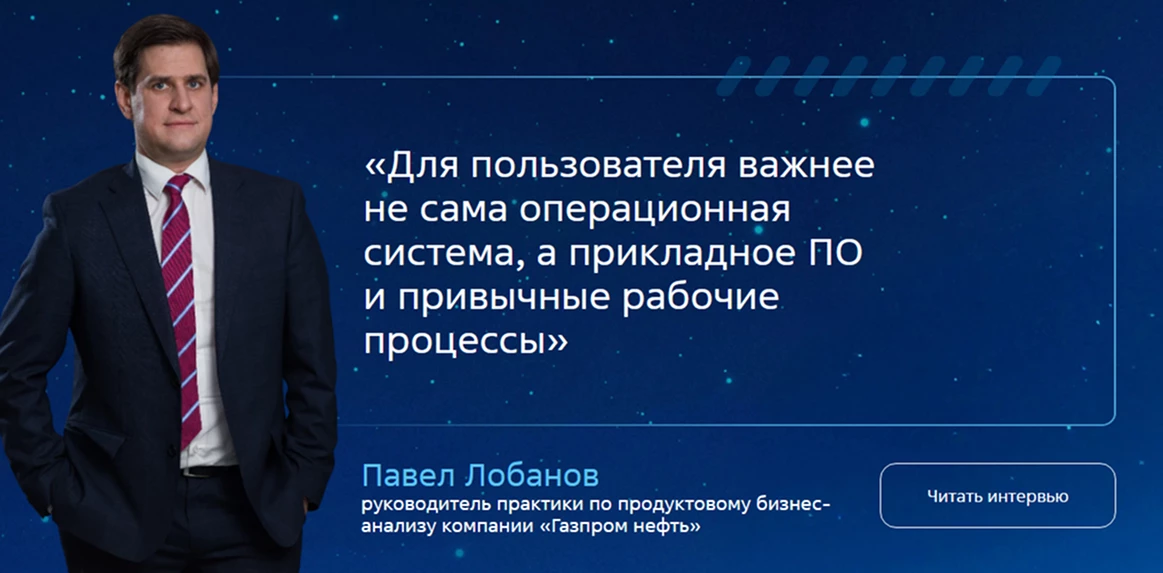 «Для пользователя важнее не сама операционная система, а прикладное ПО и привычные рабочие процессы»

Павел Лобанов
руководитель практики по продуктовому бизнес-анализу компании «Газпром нефть»

Читать интервью